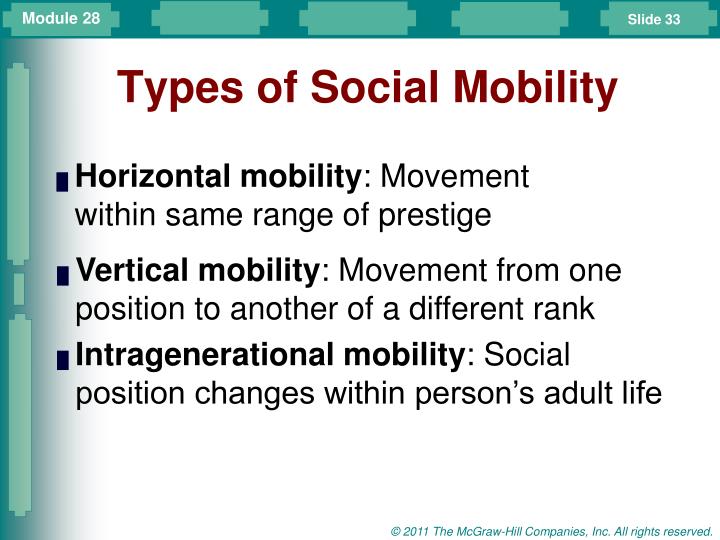 Module 28

Slide 33

Types of Social Mobility

Horizontal mobility: Movement within same range of prestige

Vertical mobility: Movement from one position to another of a different rank

Intragenerational mobility: Social position changes within person's adult life

© 2011 The McGraw-Hill Companies, Inc. All rights reserved.